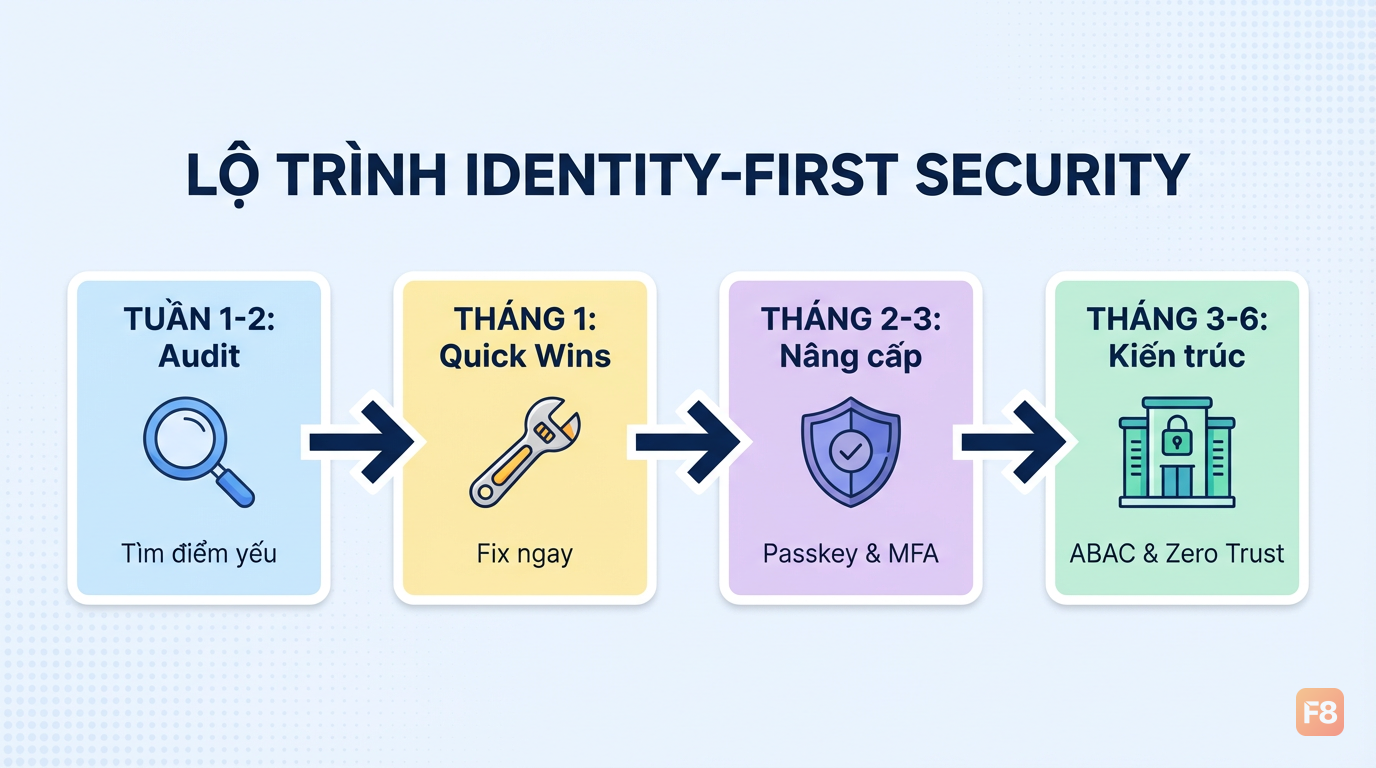 LỘ TRÌNH IDENTITY-FIRST SECURITY

TUẦN 1-2:
Audit

Tìm điểm yếu

THÁNG 1:
Quick Wins

Fix ngay

THÁNG 2-3:
Nâng cấp

Passkey & MFA

THÁNG 3-6:
Kiến trúc

ABAC & Zero Trust

F8